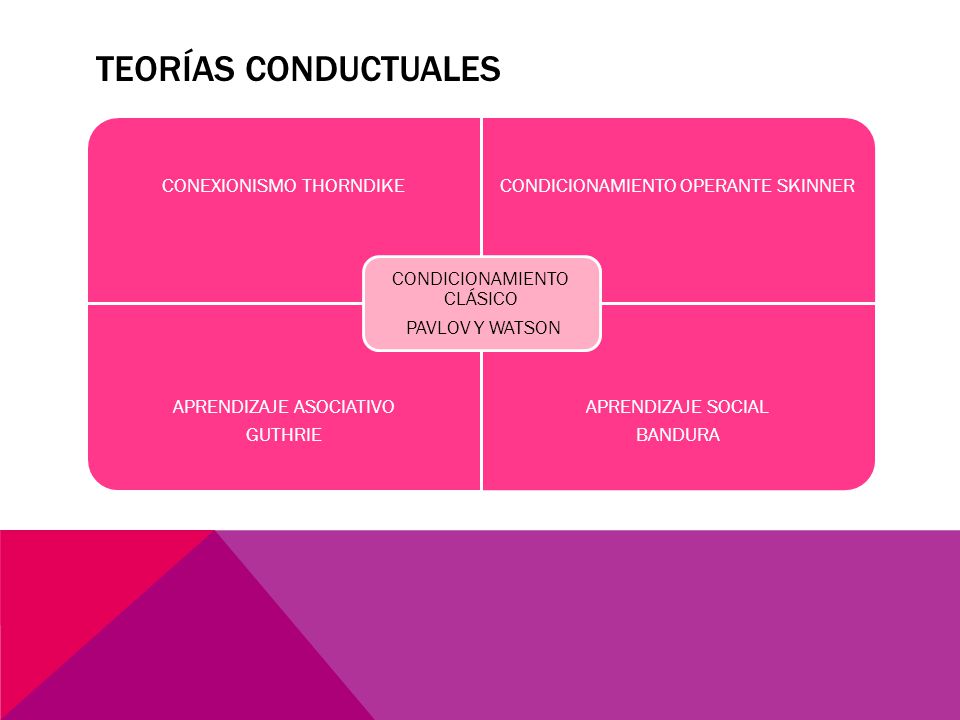 TEORÍAS CONDUCTUALES

CONEXIONISMO THORNDIKE

CONDICIONAMIENTO OPERANTE SKINNER

CONDICIONAMIENTO CLÁSICO

PAVLOV Y WATSON

APRENDIZAJE ASOCIATIVO

GUTHRIE

APRENDIZAJE SOCIAL

BANDURA